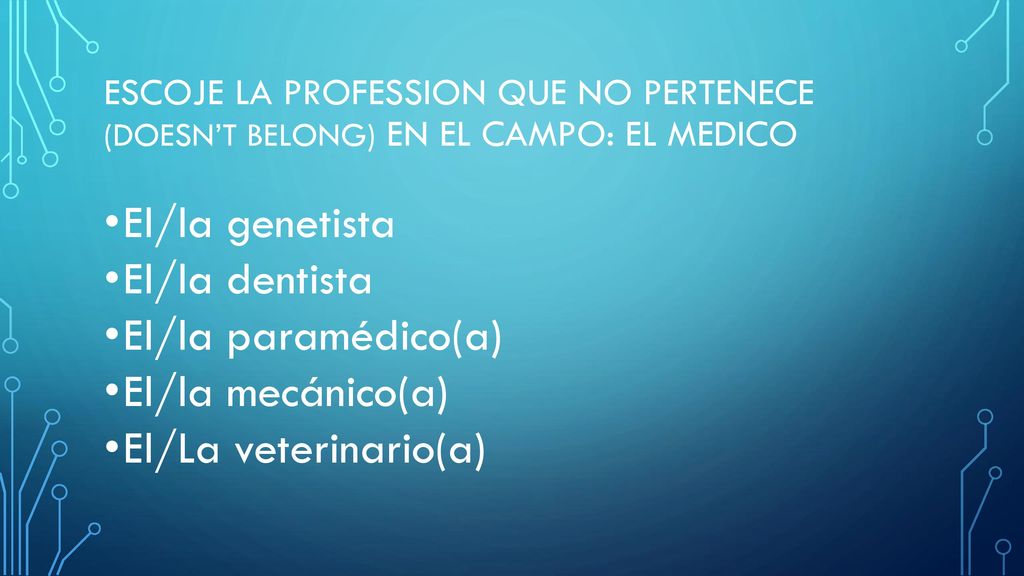 ESCOJE LA PROFESSION QUE NO PERTENECE (DOESN'T BELONG) EN EL CAMPO: EL MEDICO

•El/la genetista
•El/la dentista
•El/la paramédico(a)
•El/la mecánico(a)
•El/La veterinario(a)